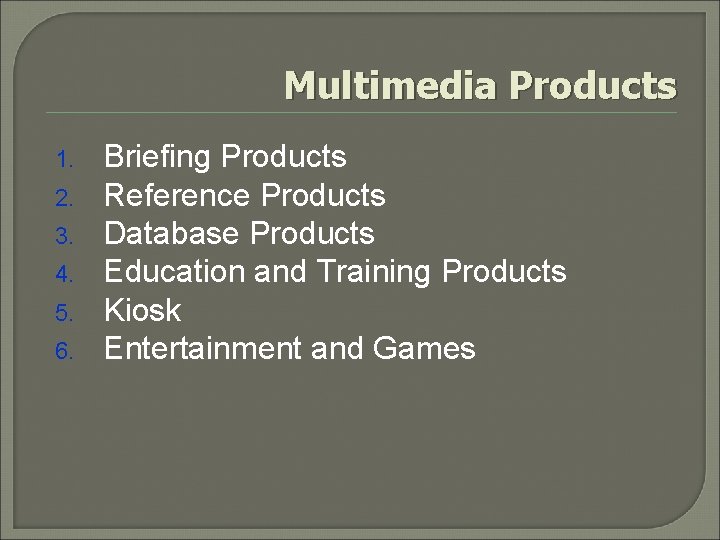 Multimedia Products

1. Briefing Products
2. Reference Products
3. Database Products
4. Education and Training Products
5. Kiosk
6. Entertainment and Games